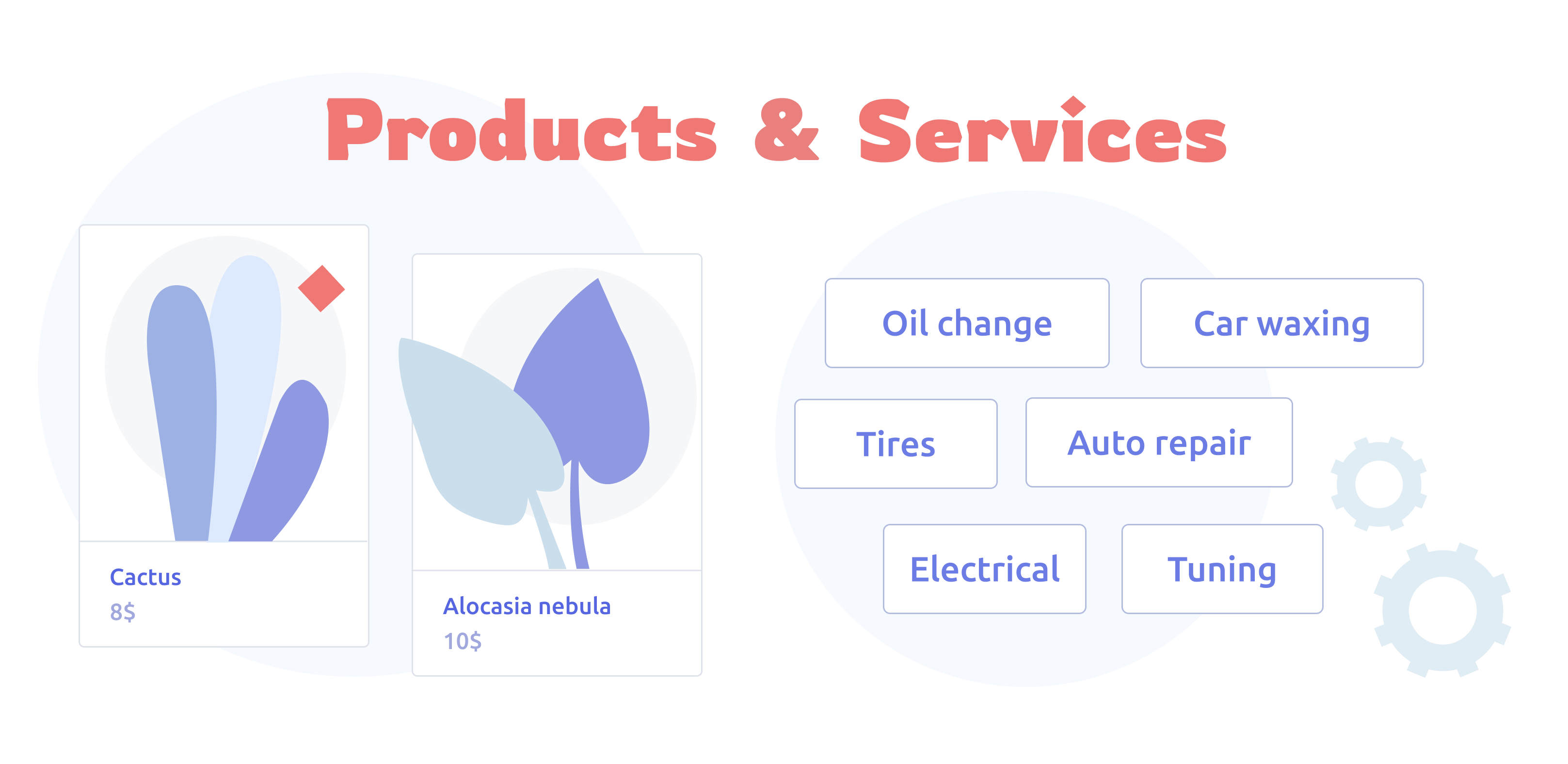 Products & Services

Cactus
8$

Alocasia nebula
10$

Oil change

Car waxing

Tires

Auto repair

Electrical

Tuning